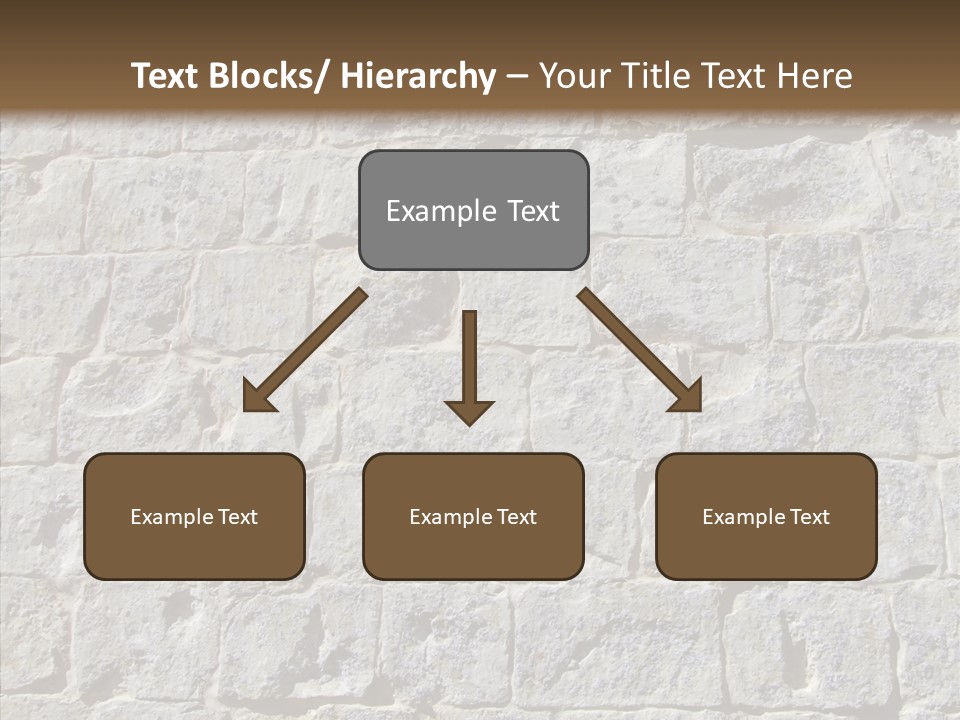 Text Blocks/ Hierarchy – Your Title Text Here

Example Text

Example Text

Example Text

Example Text